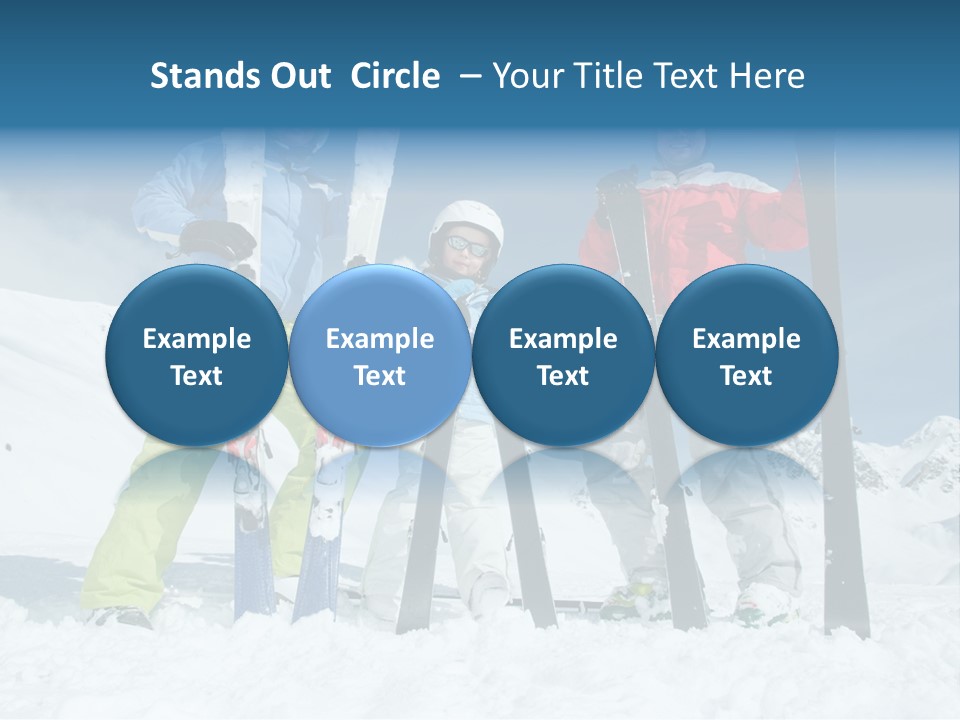 Stands Out Circle – Your Title Text Here

Example Text

Example Text

Example Text

Example Text